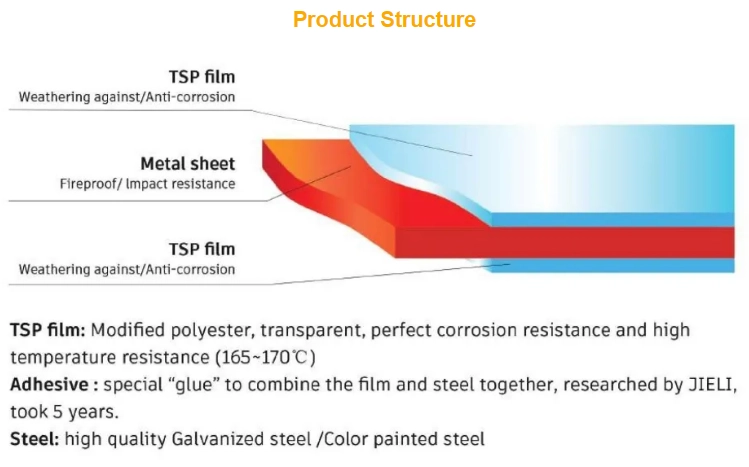 Product Structure

TSP film
Weathering against/Anti-corrosion

Metal sheet
Fireproof/ Impact resistance

TSP film
Weathering against/Anti-corrosion

TSP film: Modified polyester, transparent, perfect corrosion resistance and high temperature resistance (165~170℃)
Adhesive : special “glue” to combine the film and steel together, researched by JIELI, took 5 years.
Steel: high quality Galvanized steel /Color painted steel